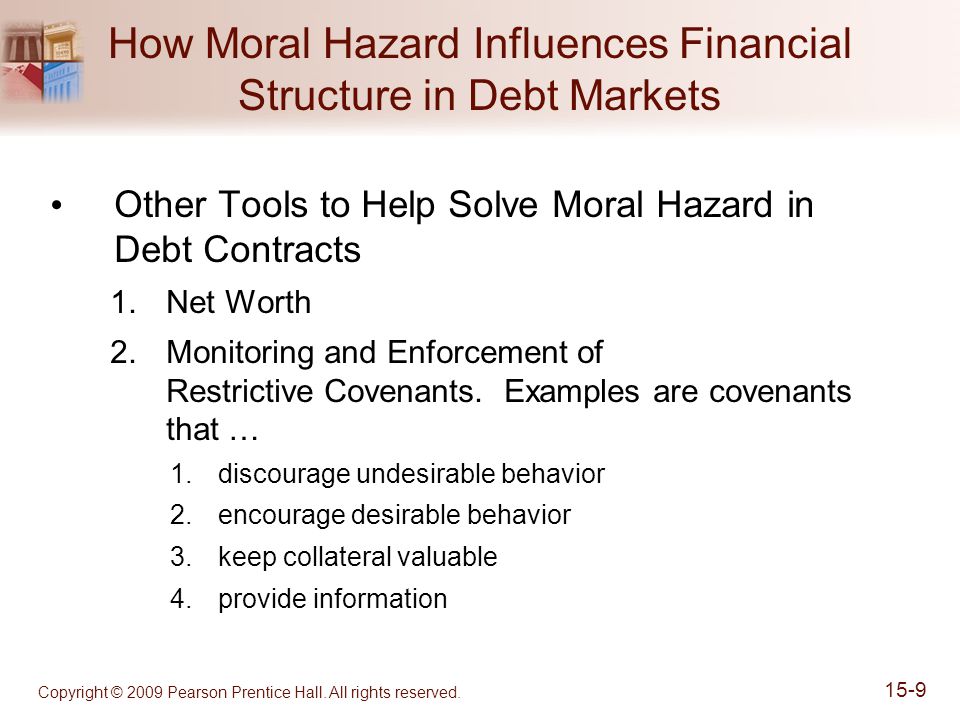 How Moral Hazard Influences Financial Structure in Debt Markets

• Other Tools to Help Solve Moral Hazard in Debt Contracts

1. Net Worth

2. Monitoring and Enforcement of Restrictive Covenants. Examples are covenants that …

1. discourage undesirable behavior

2. encourage desirable behavior

3. keep collateral valuable

4. provide information

Copyright © 2009 Pearson Prentice Hall. All rights reserved.

15-9